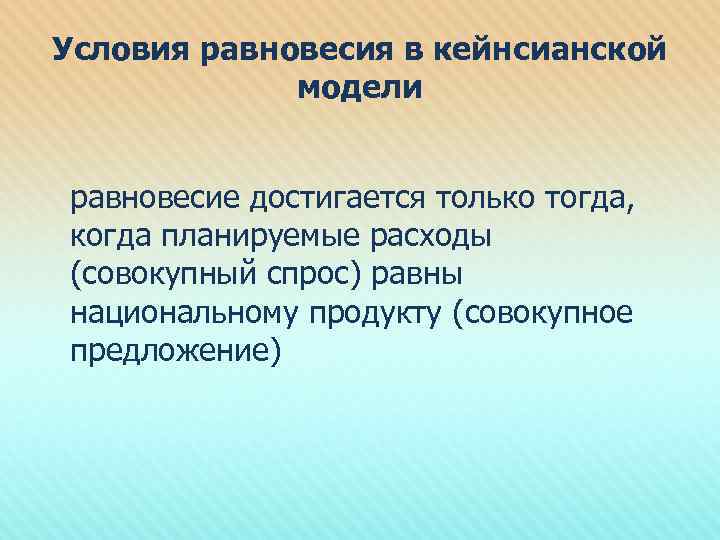 Условия равновесия в кейнсианской модели

равновесие достигается только тогда, когда планируемые расходы (совокупный спрос) равны национальному продукту (совокупное предложение)